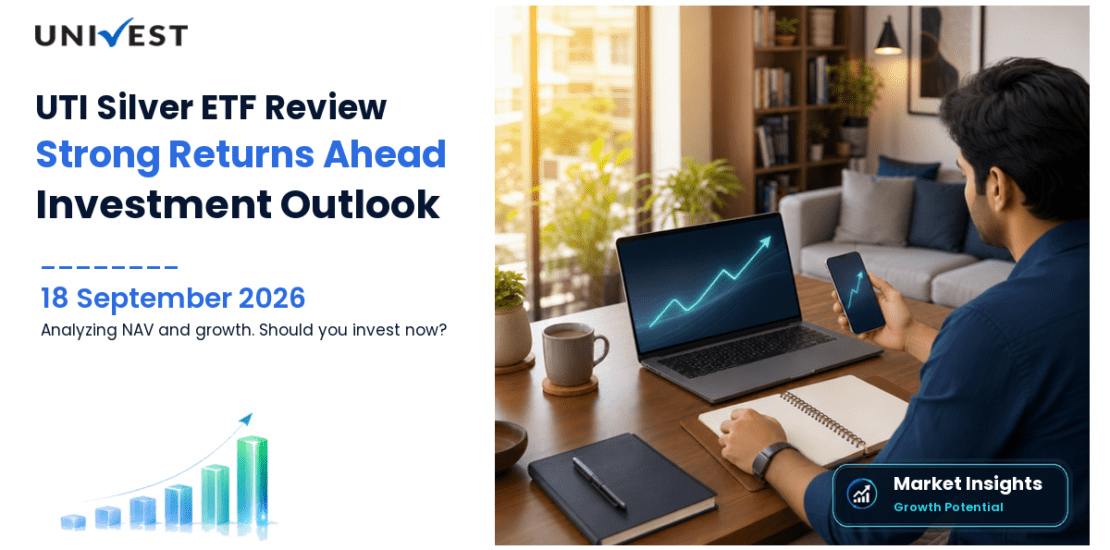 UNIVEST

UTI Silver ETF Review
Strong Returns Ahead
Investment Outlook

18 September 2026
Analyzing NAV and growth. Should you invest now?

Market Insights
Growth Potential